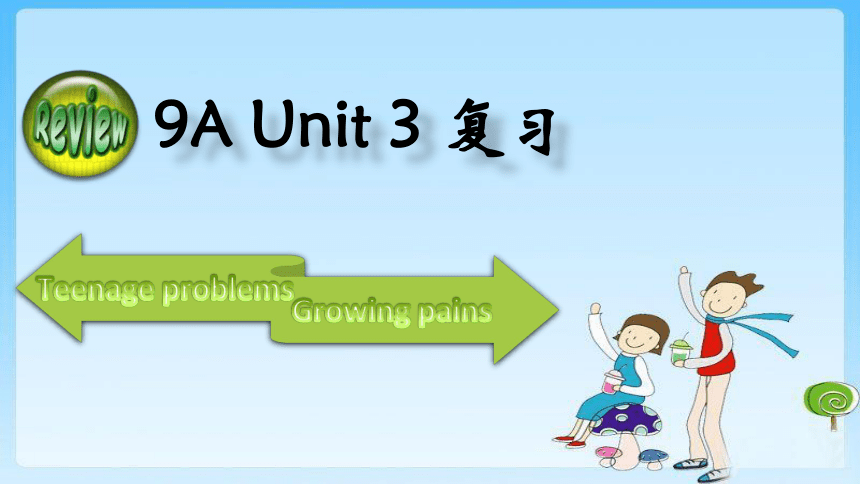 Review

9A Unit 3 复习

Teenage problems

Growing pains